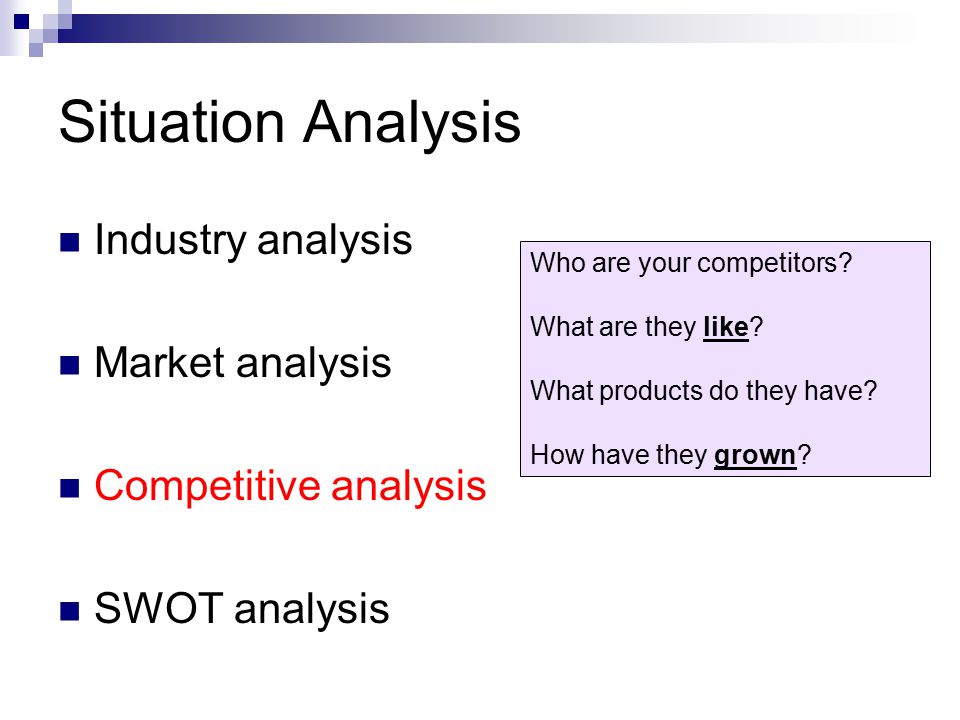 Situation Analysis

Industry analysis

Market analysis

Competitive analysis

SWOT analysis

Who are your competitors?

What are they like?

What products do they have?

How have they grown?